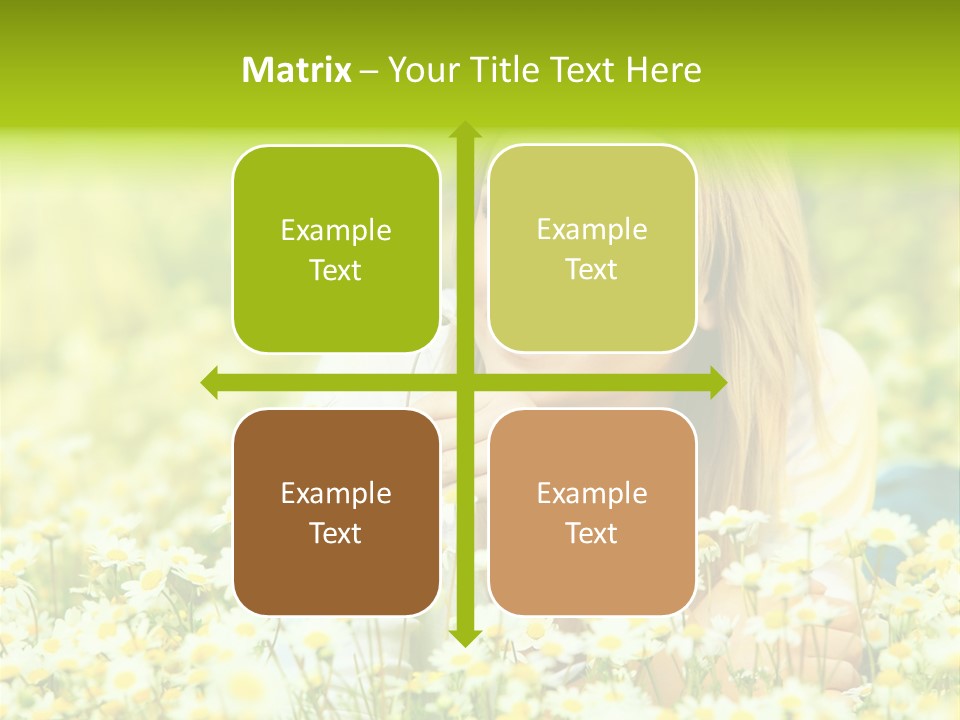 Matrix – Your Title Text Here

Example Text

Example Text

Example Text

Example Text